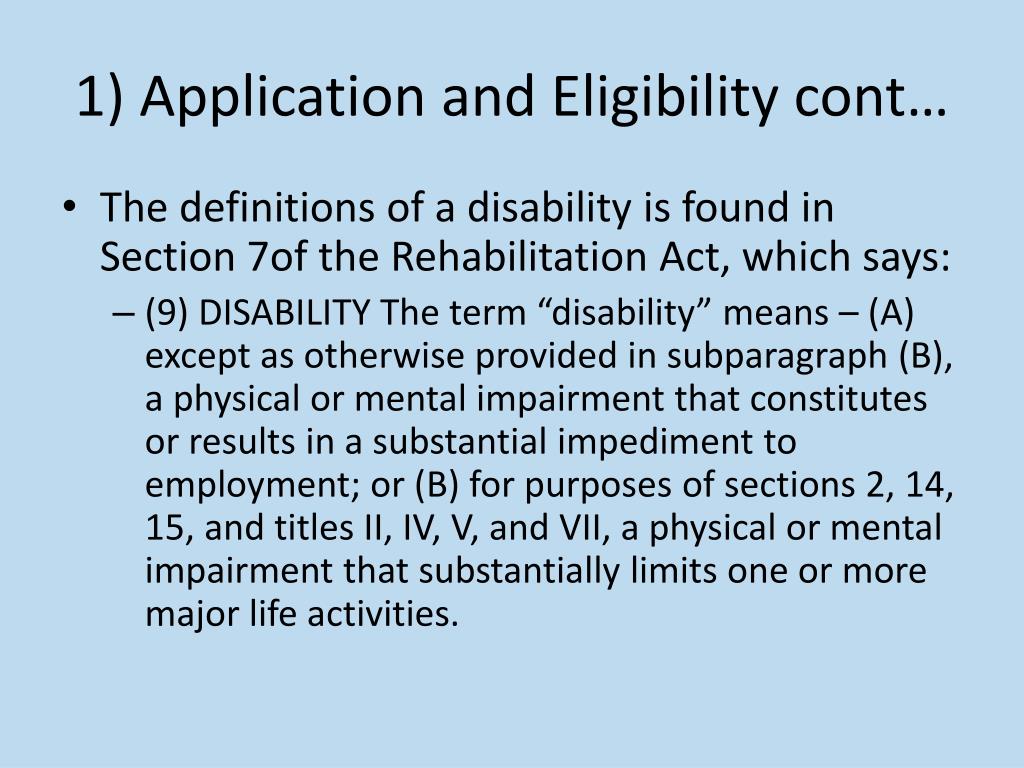 1) Application and Eligibility cont…

• The definitions of a disability is found in Section 7of the Rehabilitation Act, which says:

– (9) DISABILITY The term “disability” means – (A) except as otherwise provided in subparagraph (B), a physical or mental impairment that constitutes or results in a substantial impediment to employment; or (B) for purposes of sections 2, 14, 15, and titles II, IV, V, and VII, a physical or mental impairment that substantially limits one or more major life activities.